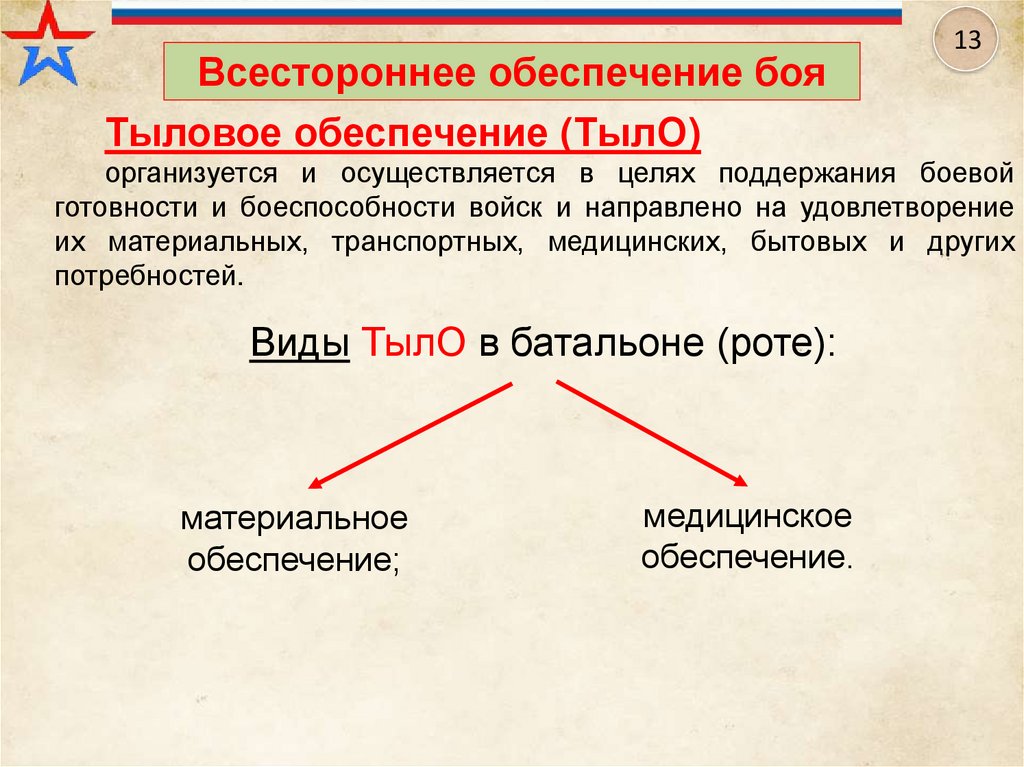 13

Всестороннее обеспечение боя

Тыловое обеспечение (ТылО)

организуется и осуществляется в целях поддержания боевой готовности и боеспособности войск и направлено на удовлетворение их материальных, транспортных, медицинских, бытовых и других потребностей.

Виды ТылО в батальоне (роте):

материальное обеспечение;

медицинское обеспечение.